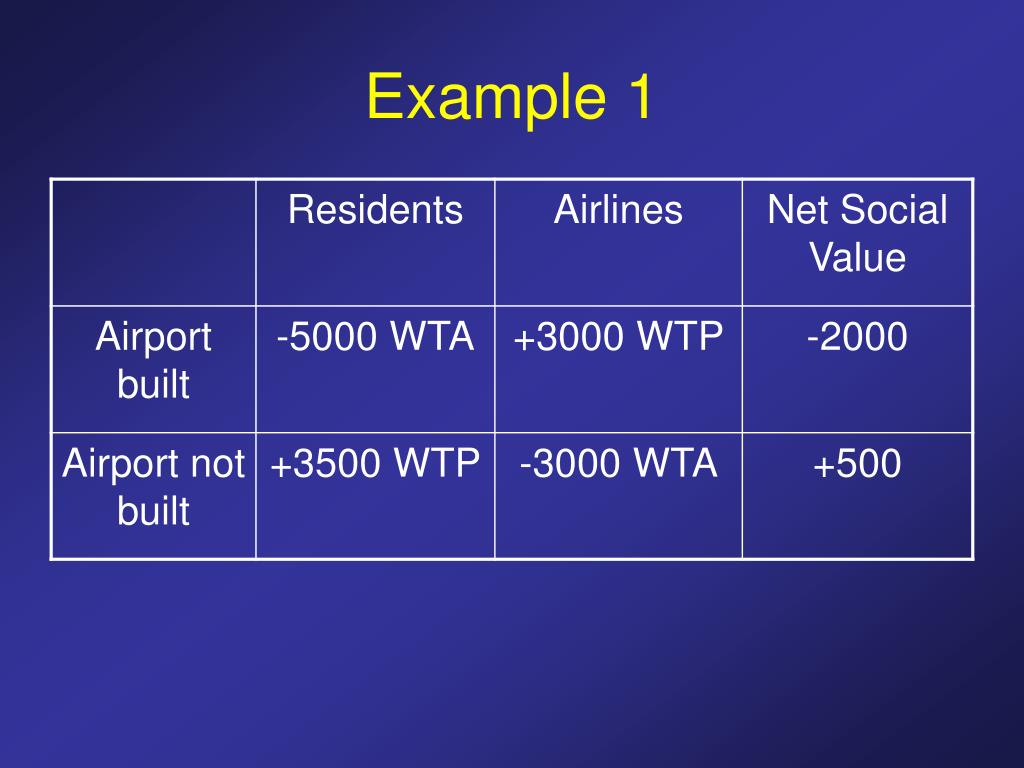 Example 1

| | Residents | Airlines | Net Social Value |
|---|---|---|---|
| Airport built | -5000 WTA | +3000 WTP | -2000 |
| Airport not built | +3500 WTP | -3000 WTA | +500 |